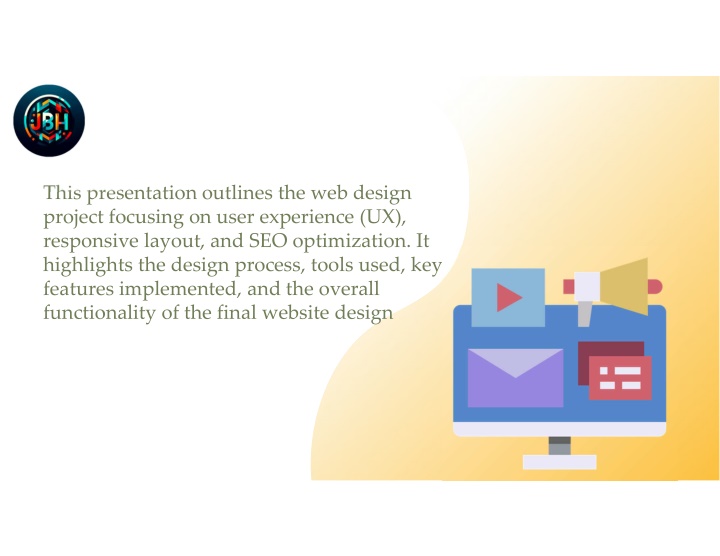 JBH

This presentation outlines the web design project focusing on user experience (UX), responsive layout, and SEO optimization. It highlights the design process, tools used, key features implemented, and the overall functionality of the final website design